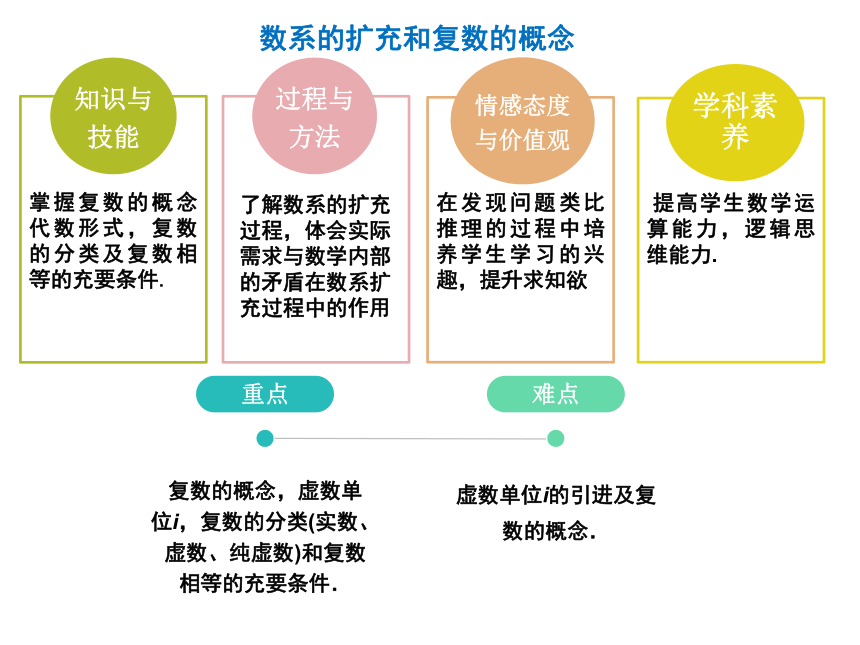 数系的扩充和复数的概念

知识与技能

掌握复数的概念代数形式，复数的分类及复数相等的充要条件.

过程与方法

了解数系的扩充过程，体会实际需求与数学内部的矛盾在数系扩充过程中的作用

情感态度与价值观

在发现问题类比推理的过程中培养学生学习的兴趣，提升求知欲

学科素养

提高学生数学运算能力，逻辑思维能力.

重点

难点

复数的概念，虚数单位$i$，复数的分类(实数、虚数、纯虚数)和复数相等的充要条件.

虚数单位$i$的引进及复数的概念.